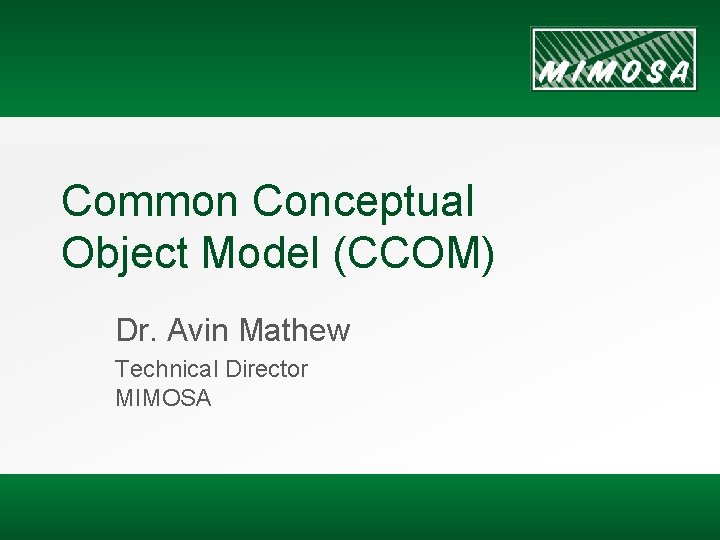 MIMOSA

Common Conceptual Object Model (CCOM)

Dr. Avin Mathew

Technical Director
MIMOSA